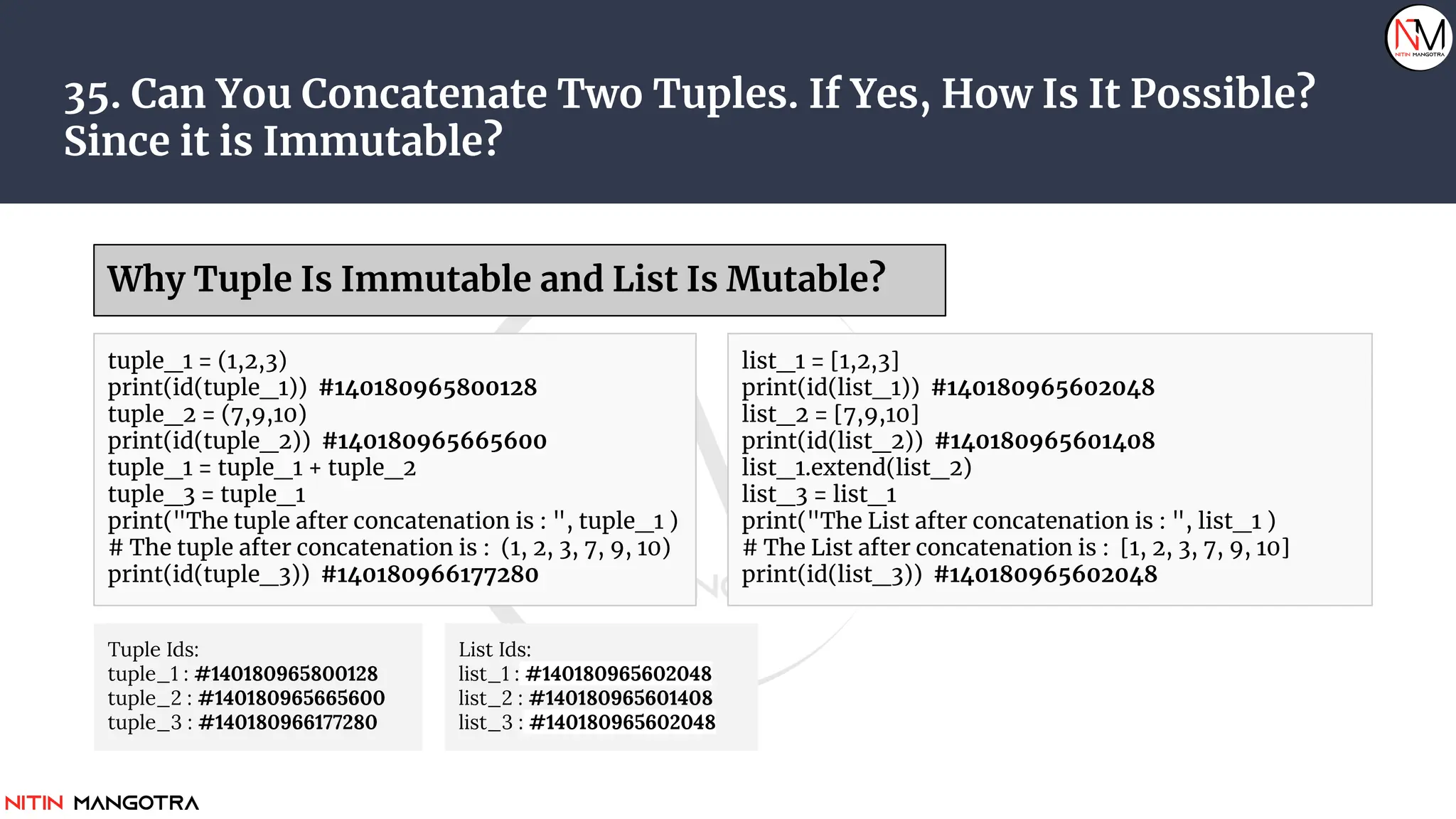 NM
NITIN MANGOTRA

35. Can You Concatenate Two Tuples. If Yes, How Is It Possible? Since it is Immutable?

Why Tuple Is Immutable and List Is Mutable?

tuple_1 = (1,2,3)
print(id(tuple_1)) #140180965800128
tuple_2 = (7,9,10)
print(id(tuple_2)) #140180965665600
tuple_1 = tuple_1 + tuple_2
tuple_3 = tuple_1
print("The tuple after concatenation is : ", tuple_1 )
# The tuple after concatenation is : (1, 2, 3, 7, 9, 10)
print(id(tuple_3)) #140180966177280

list_1 = [1,2,3]
print(id(list_1)) #140180965602048
list_2 = [7,9,10]
print(id(list_2)) #140180965601408
list_1.extend(list_2)
list_3 = list_1
print("The List after concatenation is : ", list_1 )
# The List after concatenation is : [1, 2, 3, 7, 9, 10]
print(id(list_3)) #140180965602048

Tuple Ids:
tuple_1 : #140180965800128
tuple_2 : #140180965665600
tuple_3 : #140180966177280

List Ids:
list_1 : #140180965602048
list_2 : #140180965601408
list_3 : #140180965602048

NITIN MANGOTRA